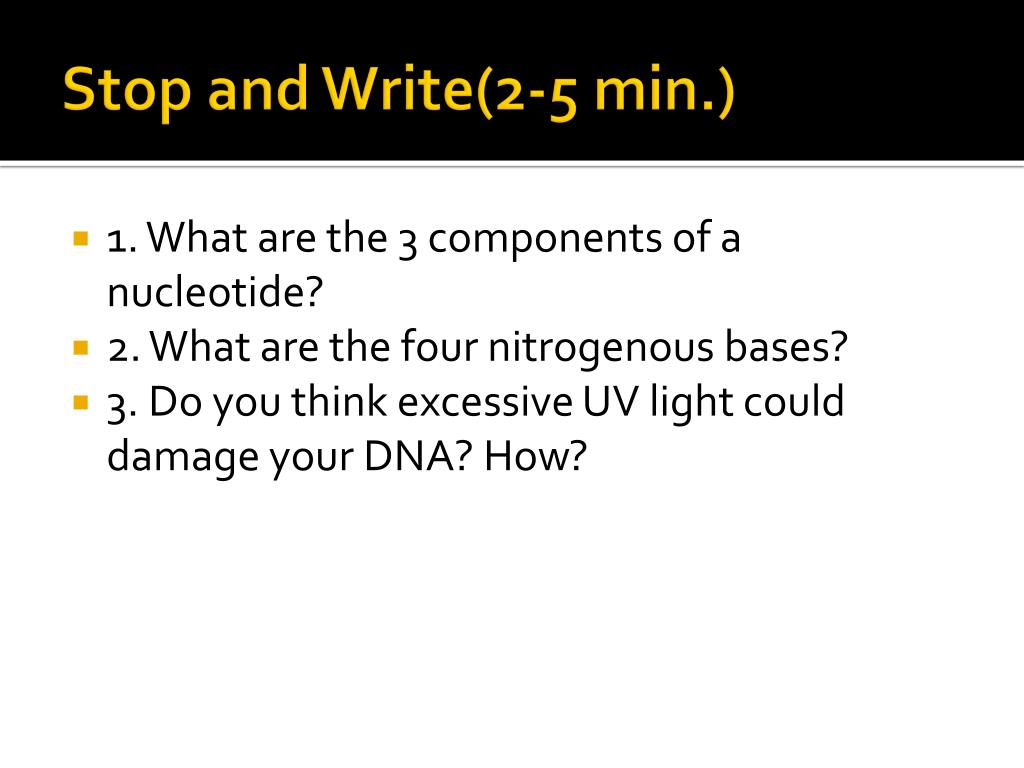 Stop and Write(2-5 min.)

1. What are the 3 components of a nucleotide?
2. What are the four nitrogenous bases?
3. Do you think excessive UV light could damage your DNA? How?